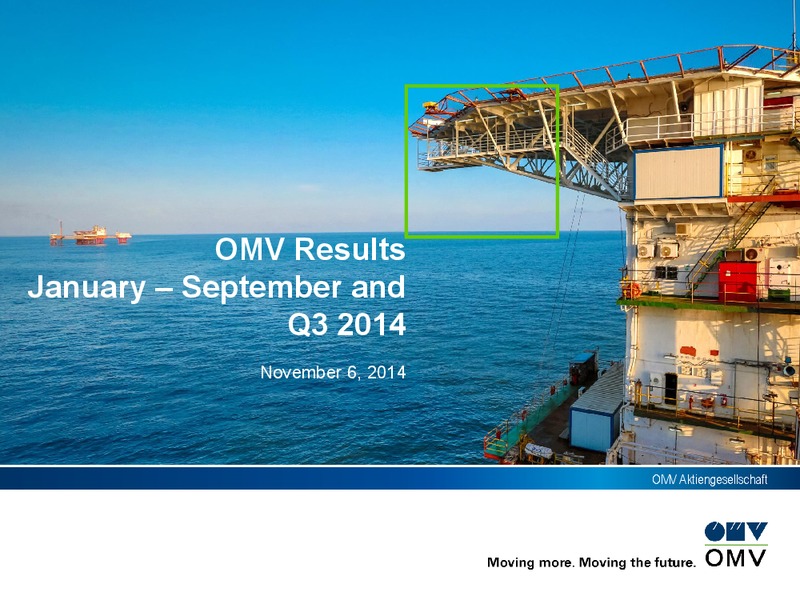 OMV Results
January – September and
Q3 2014

November 6, 2014

OMV Aktiengesellschaft

Moving more. Moving the future.

OMV